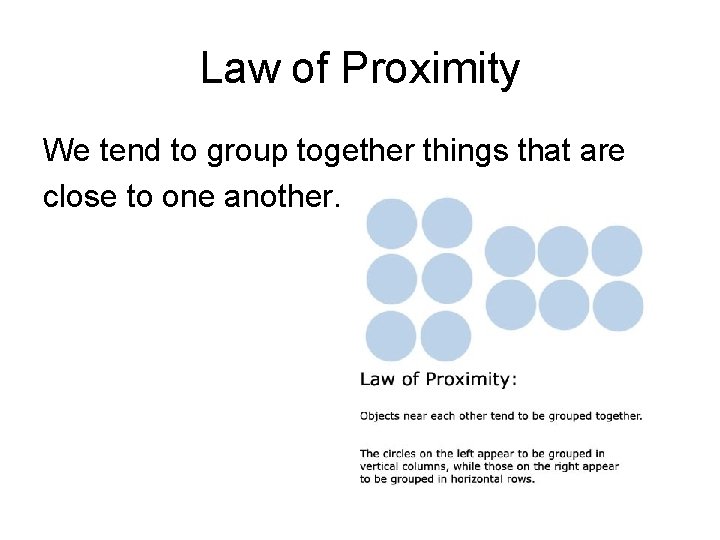 Law of Proximity

We tend to group together things that are close to one another.

Law of Proximity:

Objects near each other tend to be grouped together.

The circles on the left appear to be grouped in vertical columns, while those on the right appear to be grouped in horizontal rows.